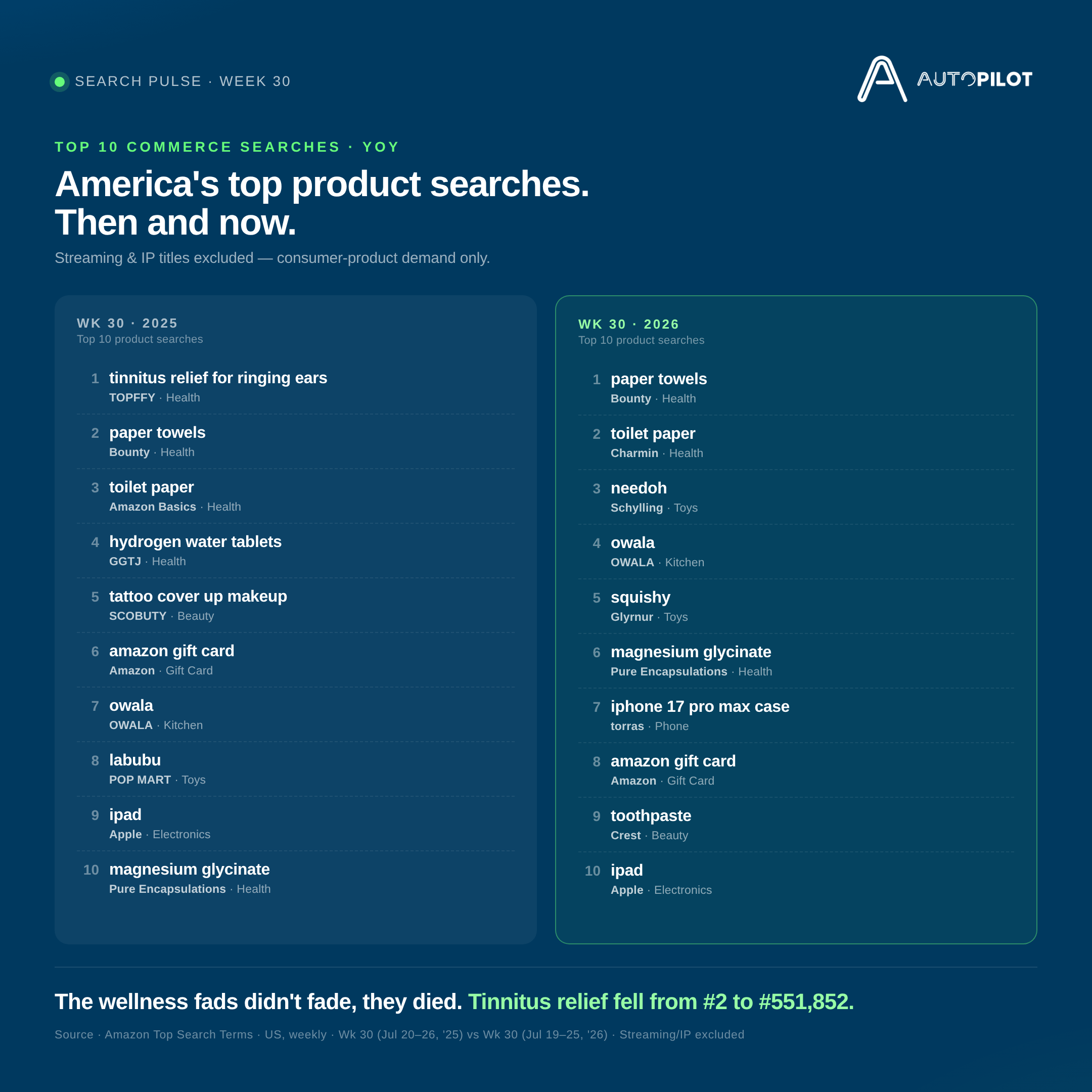 SEARCH PULSE · WEEK 30

AUTOPILOT

TOP 10 COMMERCE SEARCHES · YOY

America's top product searches. Then and now.

Streaming & IP titles excluded — consumer-product demand only.

WK 30 · 2025
Top 10 product searches

1 tinnitus relief for ringing ears
TOPFFY · Health

2 paper towels
Bounty · Health

3 toilet paper
Amazon Basics · Health

4 hydrogen water tablets
GGTJ · Health

5 tattoo cover up makeup
SCOBUTY · Beauty

6 amazon gift card
Amazon · Gift Card

7 owala
OWALA · Kitchen

8 labubu
POP MART · Toys

9 ipad
Apple · Electronics

10 magnesium glycinate
Pure Encapsulations · Health

WK 30 · 2026
Top 10 product searches

1 paper towels
Bounty · Health

2 toilet paper
Charmin · Health

3 needoh
Schylling · Toys

4 owala
OWALA · Kitchen

5 squishy
Glyrnur · Toys

6 magnesium glycinate
Pure Encapsulations · Health

7 iphone 17 pro max case
torras · Phone

8 amazon gift card
Amazon · Gift Card

9 toothpaste
Crest · Beauty

10 ipad
Apple · Electronics

The wellness fads didn't fade, they died. Tinnitus relief fell from #2 to #551,852.

Source · Amazon Top Search Terms · US, weekly · Wk 30 (Jul 20–26, '25) vs Wk 30 (Jul 19–25, '26) · Streaming/IP excluded